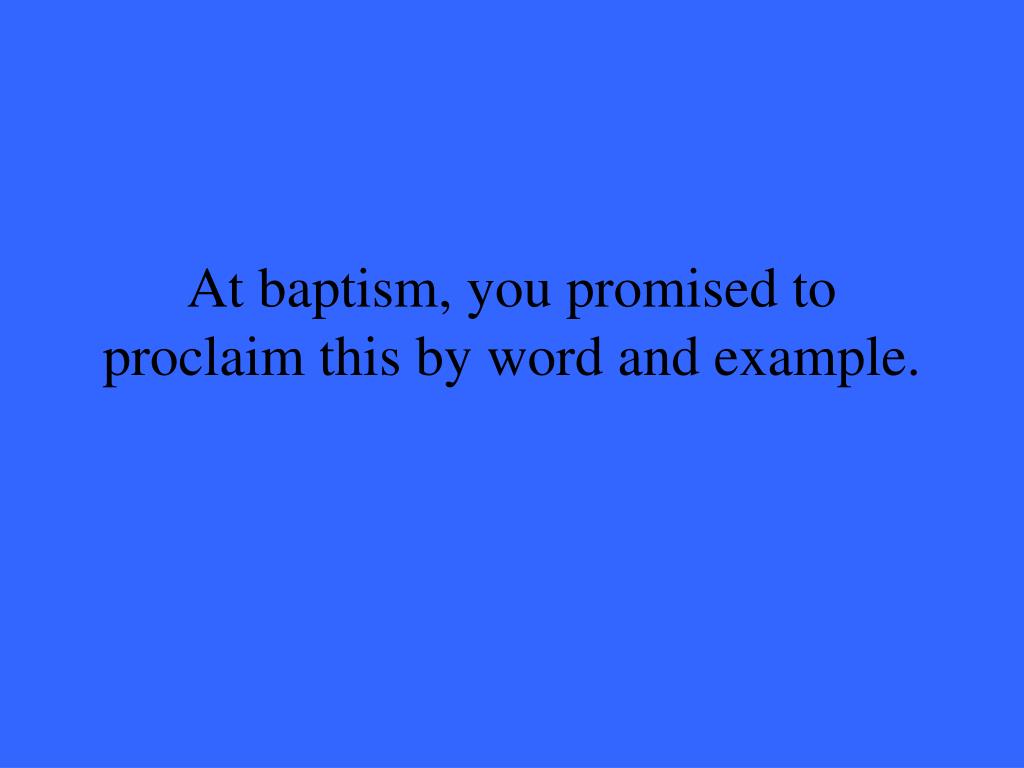 At baptism, you promised to proclaim this by word and example.